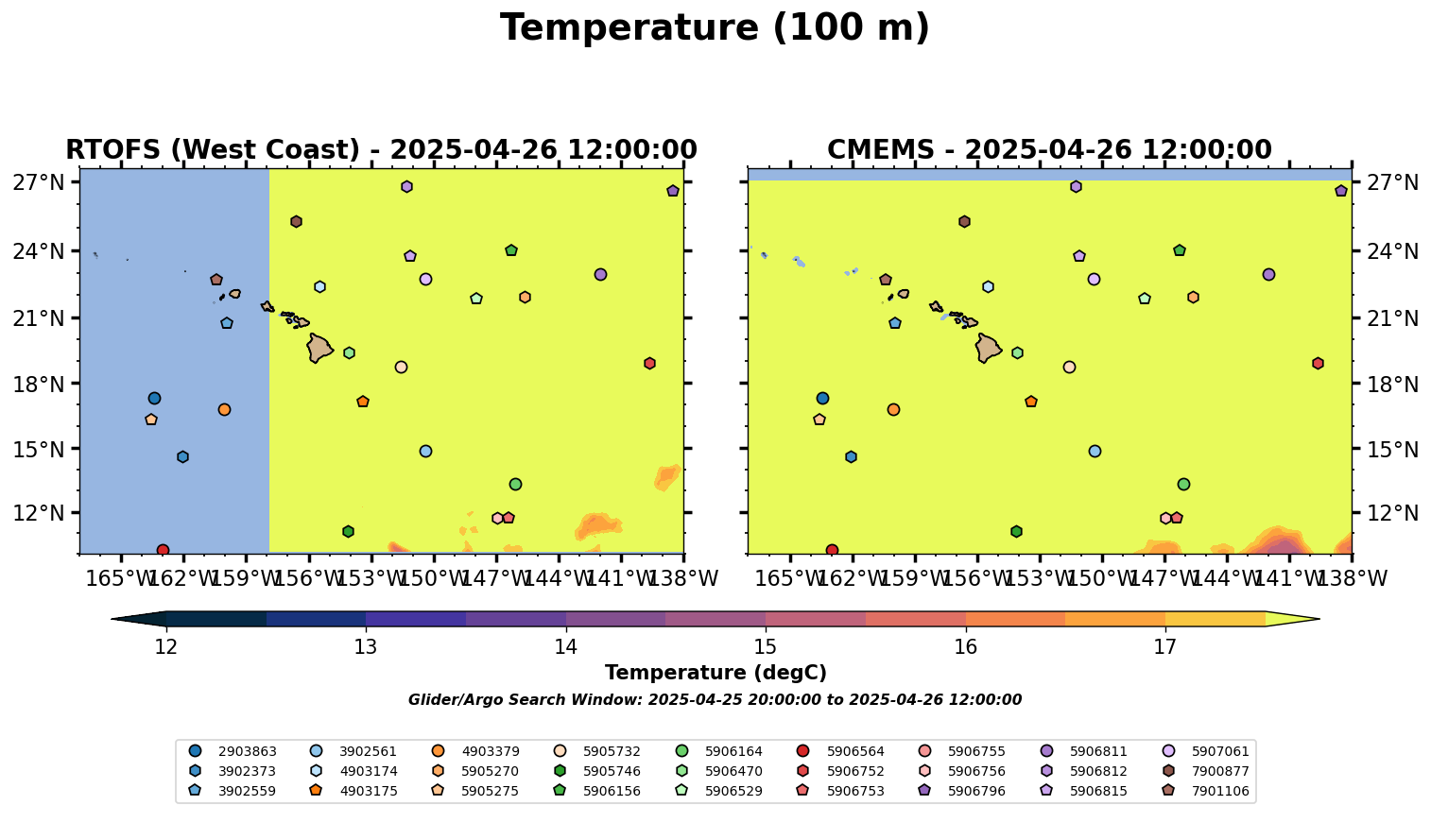 Temperature (100 m)

RTOFS (West Coast) - 2025-04-26 12:00:00

27°N
24°N
21°N
18°N
15°N
12°N

165°W 162°W 159°W 156°W 153°W 150°W 147°W 144°W 141°W 138°W

CMEMS - 2025-04-26 12:00:00

27°N
24°N
21°N
18°N
15°N
12°N

165°W 162°W 159°W 156°W 153°W 150°W 147°W 144°W 141°W 138°W

12 13 14 15 16 17

Temperature (degC)

Glider/Argo Search Window: 2025-04-25 20:00:00 to 2025-04-26 12:00:00

2903863
3902373
3902559
3902561
4903174
4903175
4903379
5905270
5905275
5905732
5905746
5906156
5906164
5906470
5906529
5906564
5906752
5906753
5906755
5906756
5906796
5906811
5906812
5906815
5907061
7900877
7901106